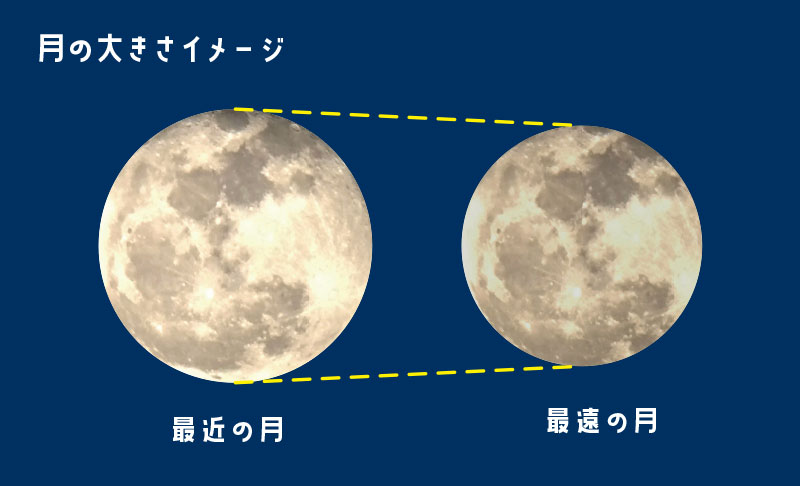 月の大きさイメージ

最近の月

最遠の月